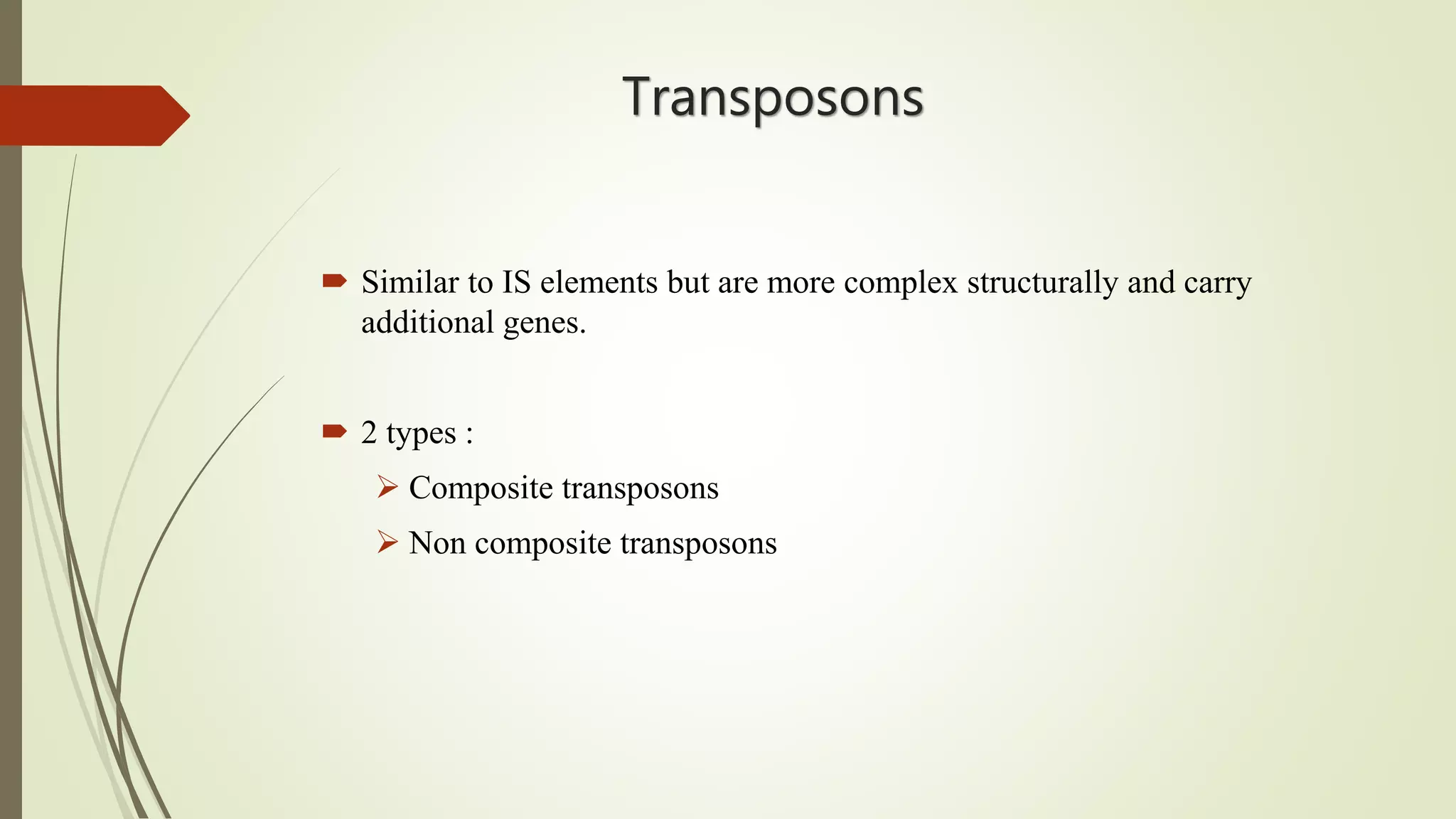 Transposons

Similar to IS elements but are more complex structurally and carry additional genes.

2 types :

Composite transposons

Non composite transposons